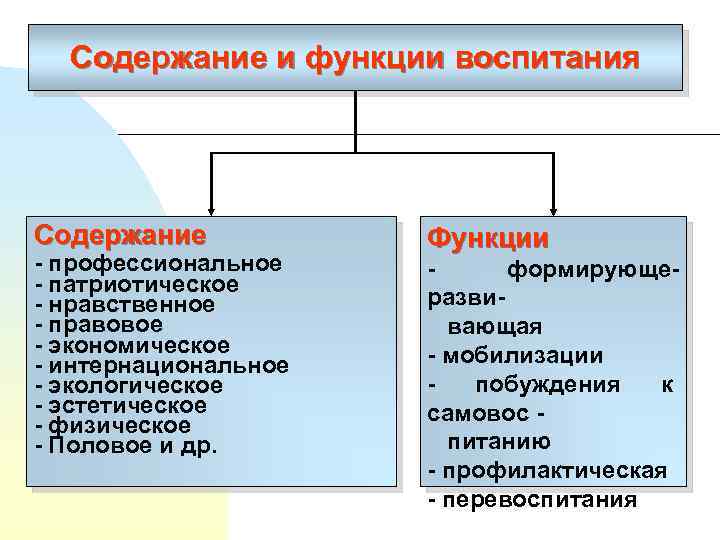 Содержание и функции воспитания

Содержание
- профессиональное
- патриотическое
- нравственное
- правовое
- экономическое
- интернациональное
- экологическое
- эстетическое
- физическое
- Половое и др.

Функции
- формирующе-развивающая
- мобилизации
- побуждения к самовос - питанию
- профилактическая
- перевоспитания